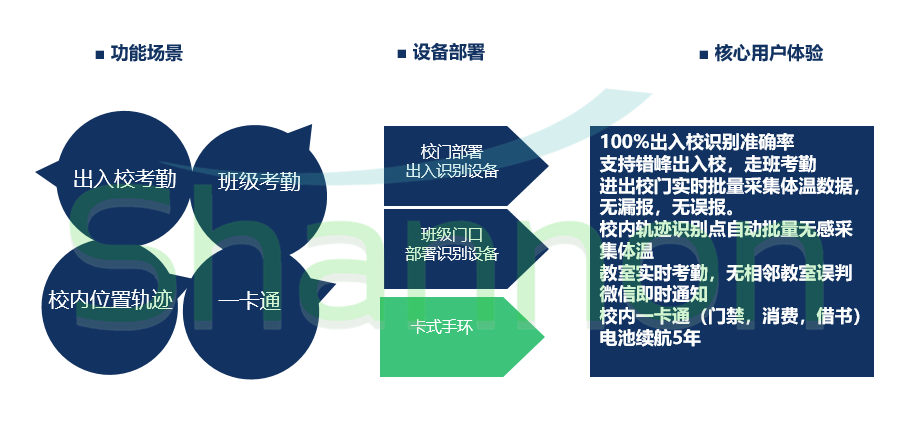 功能场景

设备部署

核心用户体验

出入校考勤

班级考勤

校内位置轨迹

一卡通

校门部署
出入识别设备

班级门口
部署识别设备

卡式手环

100%出入校识别准确率
支持错峰出入校，走班考勤
进出校门实时批量采集体温数据，无漏报，无误报。
校内轨迹识别点自动批量无感采集体温
教室实时考勤，无相邻教室误判
微信即时通知
校内一卡通（门禁，消费，借书）
电池续航5年

Shannon